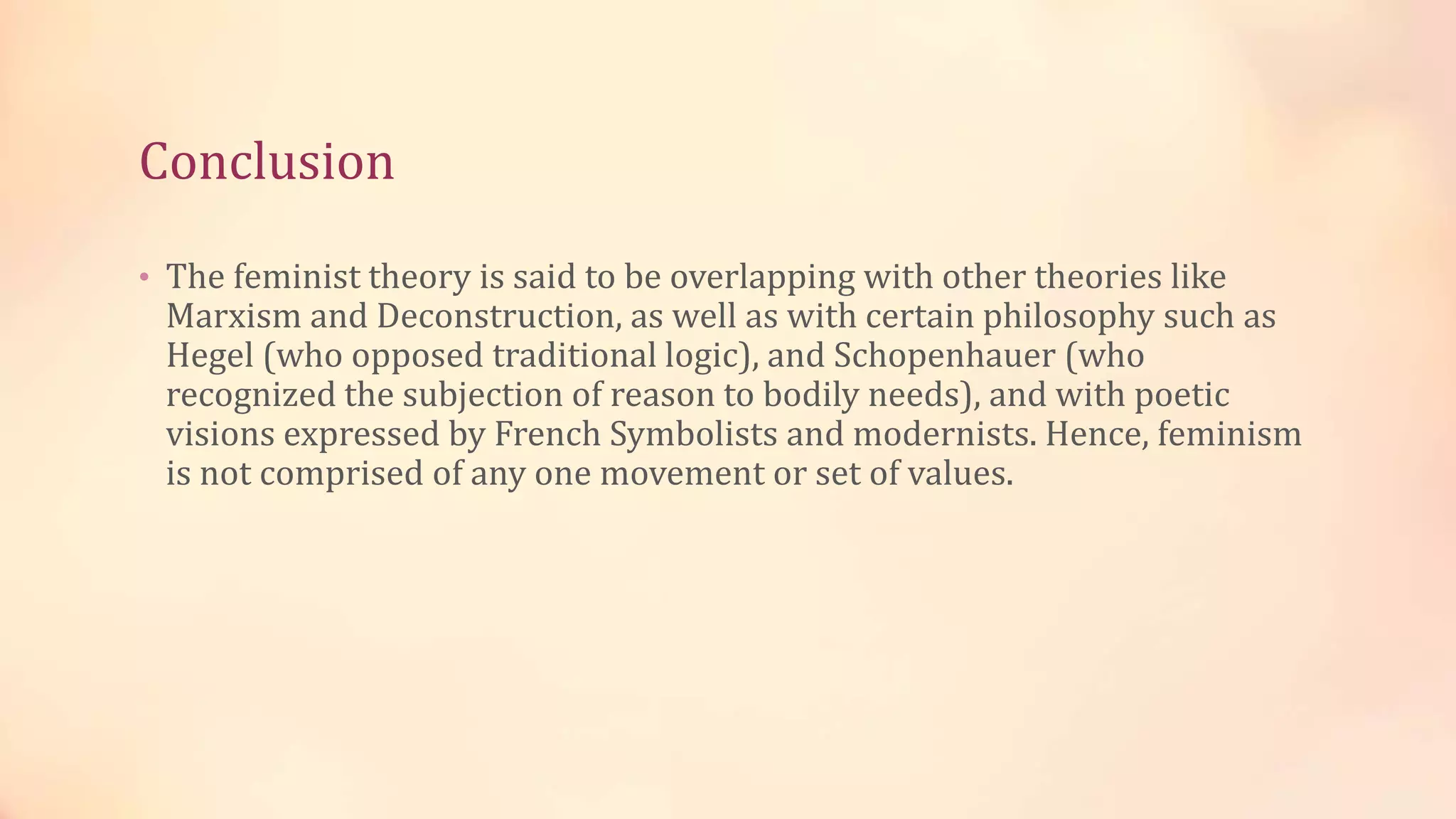 Conclusion

• The feminist theory is said to be overlapping with other theories like Marxism and Deconstruction, as well as with certain philosophy such as Hegel (who opposed traditional logic), and Schopenhauer (who recognized the subjection of reason to bodily needs), and with poetic visions expressed by French Symbolists and modernists. Hence, feminism is not comprised of any one movement or set of values.